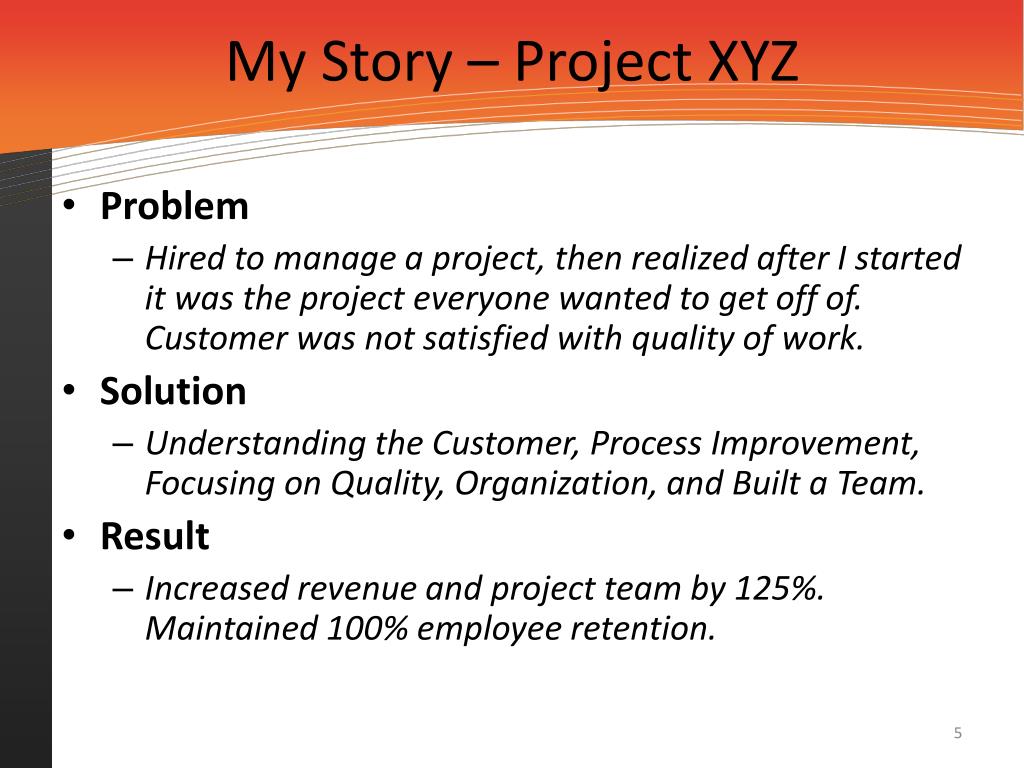 My Story – Project XYZ

• Problem
– Hired to manage a project, then realized after I started it was the project everyone wanted to get off of. Customer was not satisfied with quality of work.

• Solution
– Understanding the Customer, Process Improvement, Focusing on Quality, Organization, and Built a Team.

• Result
– Increased revenue and project team by 125%. Maintained 100% employee retention.

5